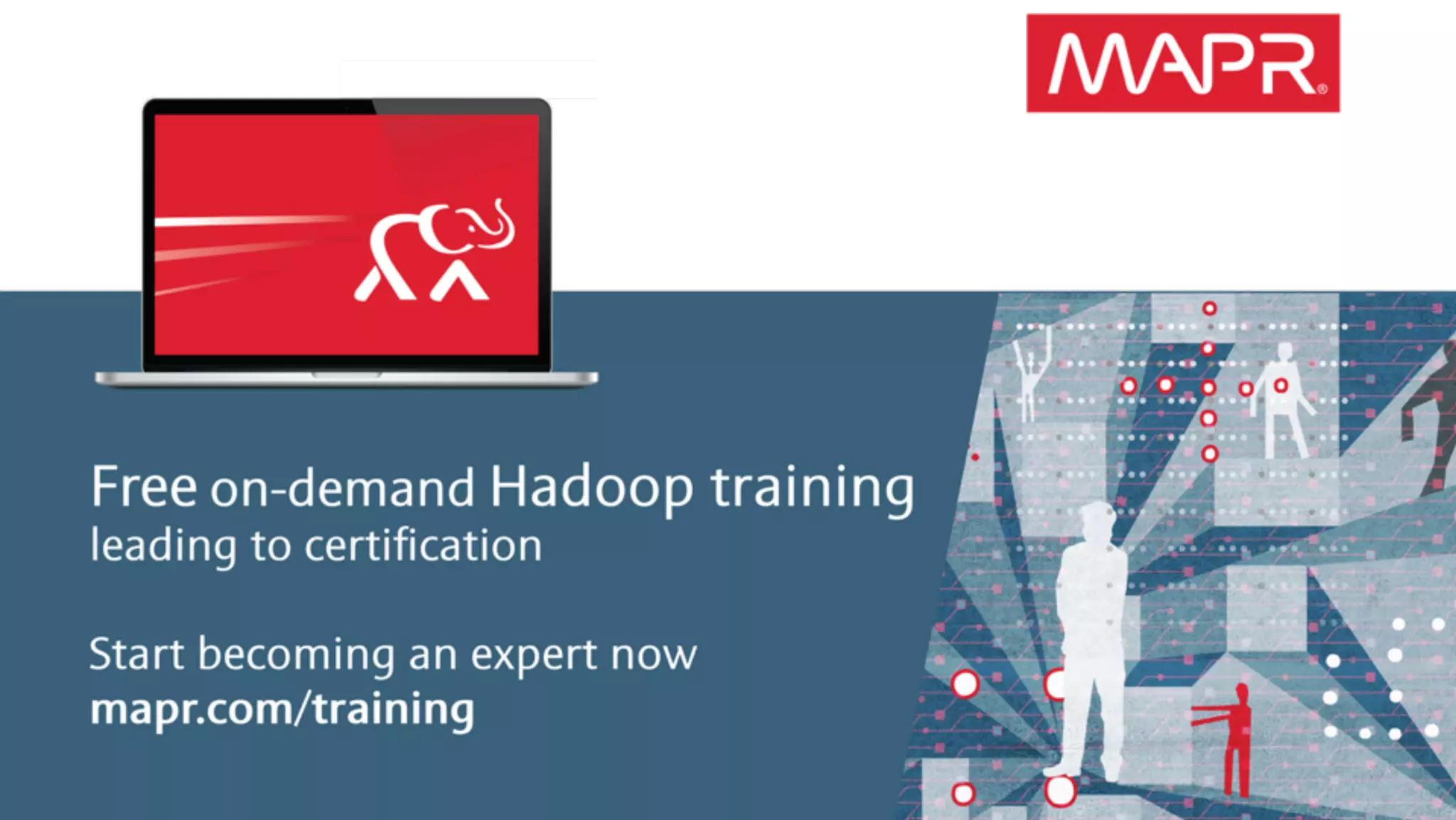 MAPR®

Free on-demand Hadoop training
leading to certification

Start becoming an expert now
mapr.com/training